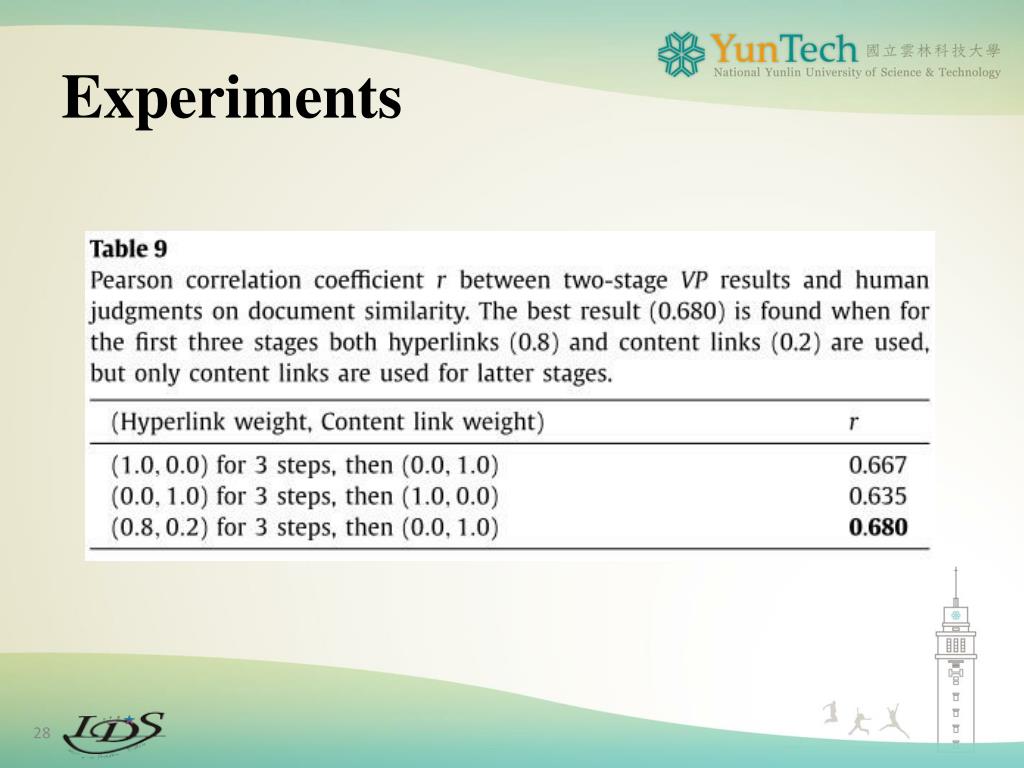 YunTech 國立雲林科技大學
National Yunlin University of Science & Technology

Experiments

Table 9
Pearson correlation coefficient $r$ between two-stage $VP$ results and human judgments on document similarity. The best result (0.680) is found when for the first three stages both hyperlinks (0.8) and content links (0.2) are used, but only content links are used for latter stages.

| (Hyperlink weight, Content link weight) | $r$ |
|---|---|
| (1.0, 0.0) for 3 steps, then (0.0, 1.0) | 0.667 |
| (0.0, 1.0) for 3 steps, then (1.0, 0.0) | 0.635 |
| (0.8, 0.2) for 3 steps, then (0.0, 1.0) | **0.680** |

28
IDS